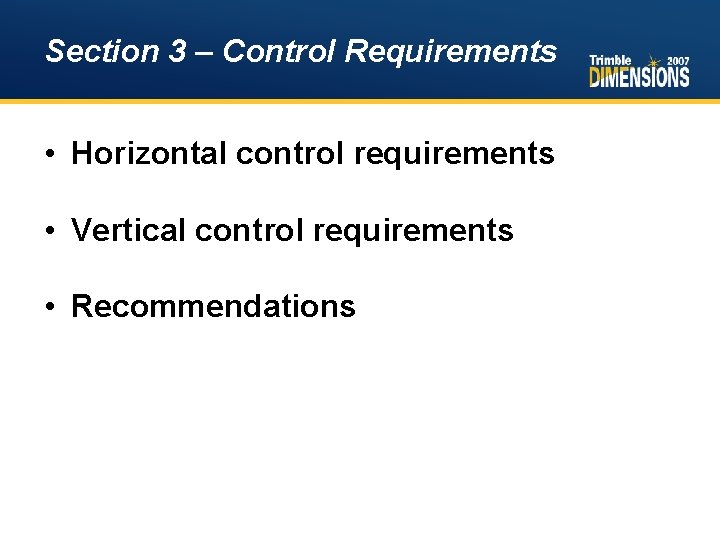 Section 3 – Control Requirements

Trimble 2007 DIMENSIONS

• Horizontal control requirements

• Vertical control requirements

• Recommendations